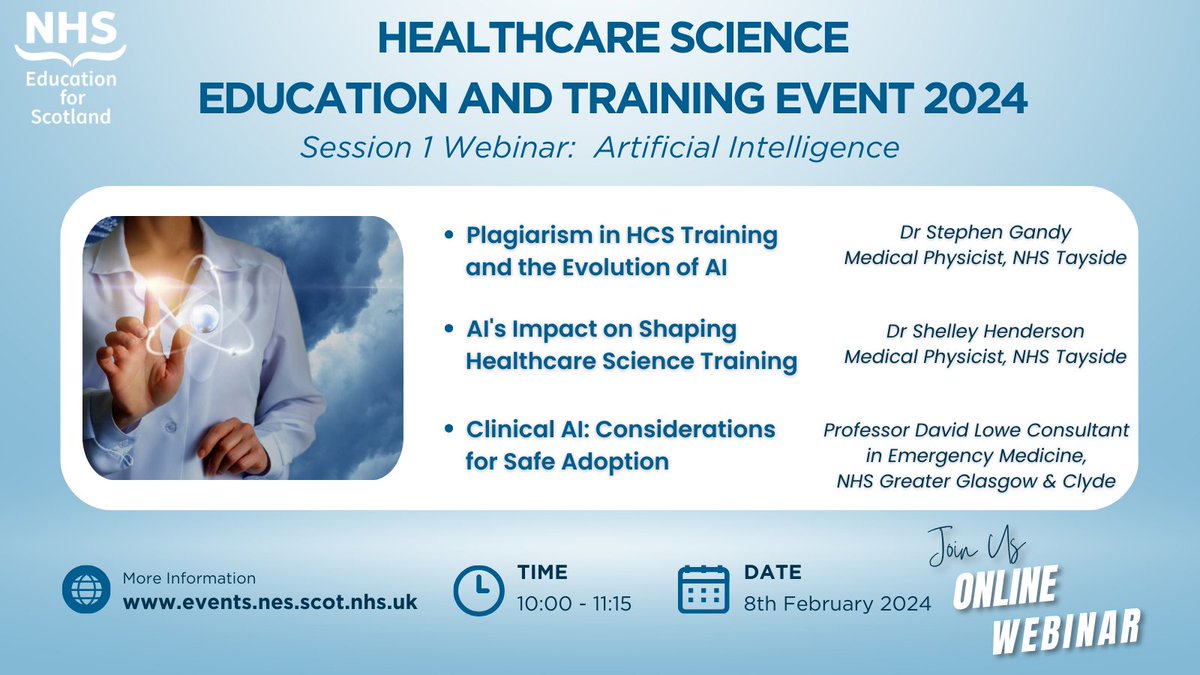 NHS
Education for Scotland

HEALTHCARE SCIENCE
EDUCATION AND TRAINING EVENT 2024

Session 1 Webinar: Artificial Intelligence

• Plagiarism in HCS Training and the Evolution of AI

Dr Stephen Gandy
Medical Physicist, NHS Tayside

• AI's Impact on Shaping Healthcare Science Training

Dr Shelley Henderson
Medical Physicist, NHS Tayside

• Clinical AI: Considerations for Safe Adoption

Professor David Lowe Consultant in Emergency Medicine, NHS Greater Glasgow & Clyde

More Information
www.events.nes.scot.nhs.uk

TIME
10:00 - 11:15

DATE
8th February 2024

Join Us
ONLINE
WEBINAR